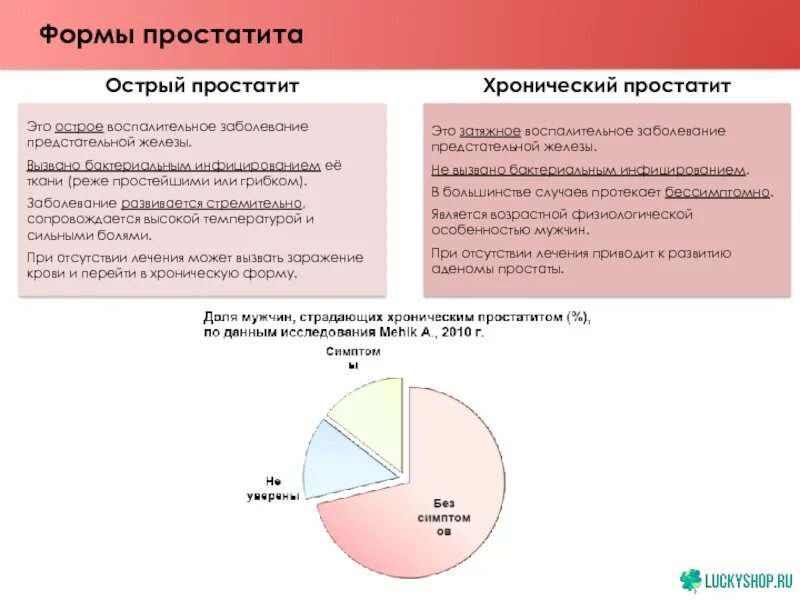 Формы простатита

Острый простатит

Это острое воспалительное заболевание предстательной железы.

Вызвано бактериальным инфицированием её ткани (реже простейшими или грибком).

Заболевание развивается стремительно, сопровождается высокой температурой и сильными болями.

При отсутствии лечения может вызвать заражение крови и перейти в хроническую форму.

Хронический простатит

Это затяжное воспалительное заболевание предстательной железы.

Не вызвано бактериальным инфицированием.

В большинстве случаев протекает бессимптомно.

Является возрастной физиологической особенностью мужчин.

При отсутствии лечения приводит к развитию аденомы простаты.

Доля мужчин, страдающих хроническим простатитом (%), по данным исследования Mehik A., 2010 г.

Симптомы

Не уверены

Без симптомов

LUCKYSHOP.RU